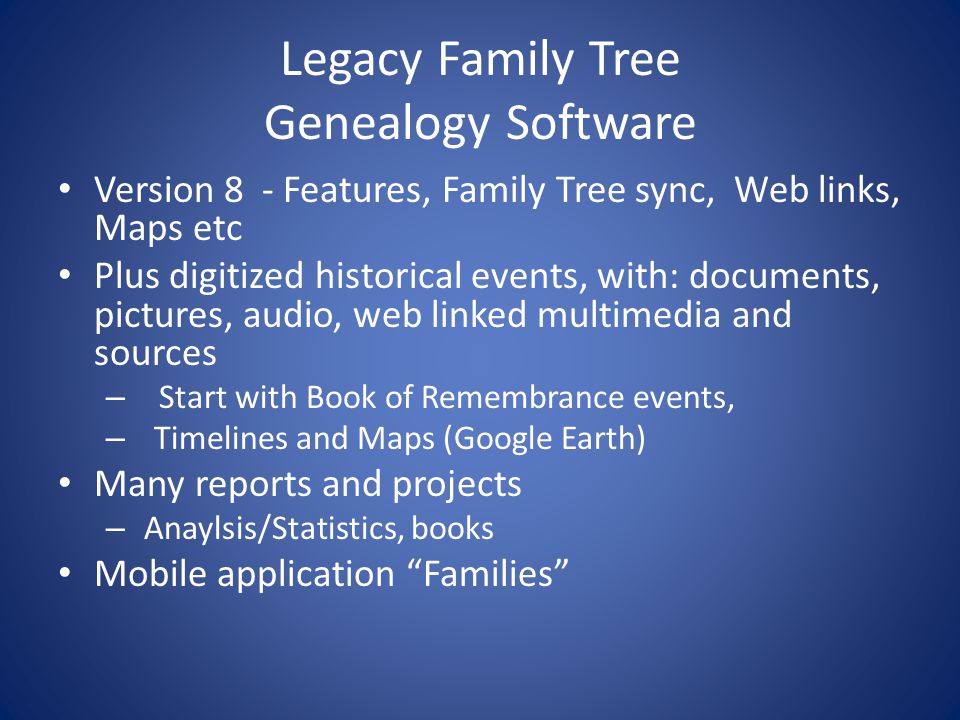 Legacy Family Tree
Genealogy Software

• Version 8 - Features, Family Tree sync, Web links, Maps etc
• Plus digitized historical events, with: documents, pictures, audio, web linked multimedia and sources
  – Start with Book of Remembrance events,
  – Timelines and Maps (Google Earth)
• Many reports and projects
  – Anaylsis/Statistics, books
• Mobile application “Families”